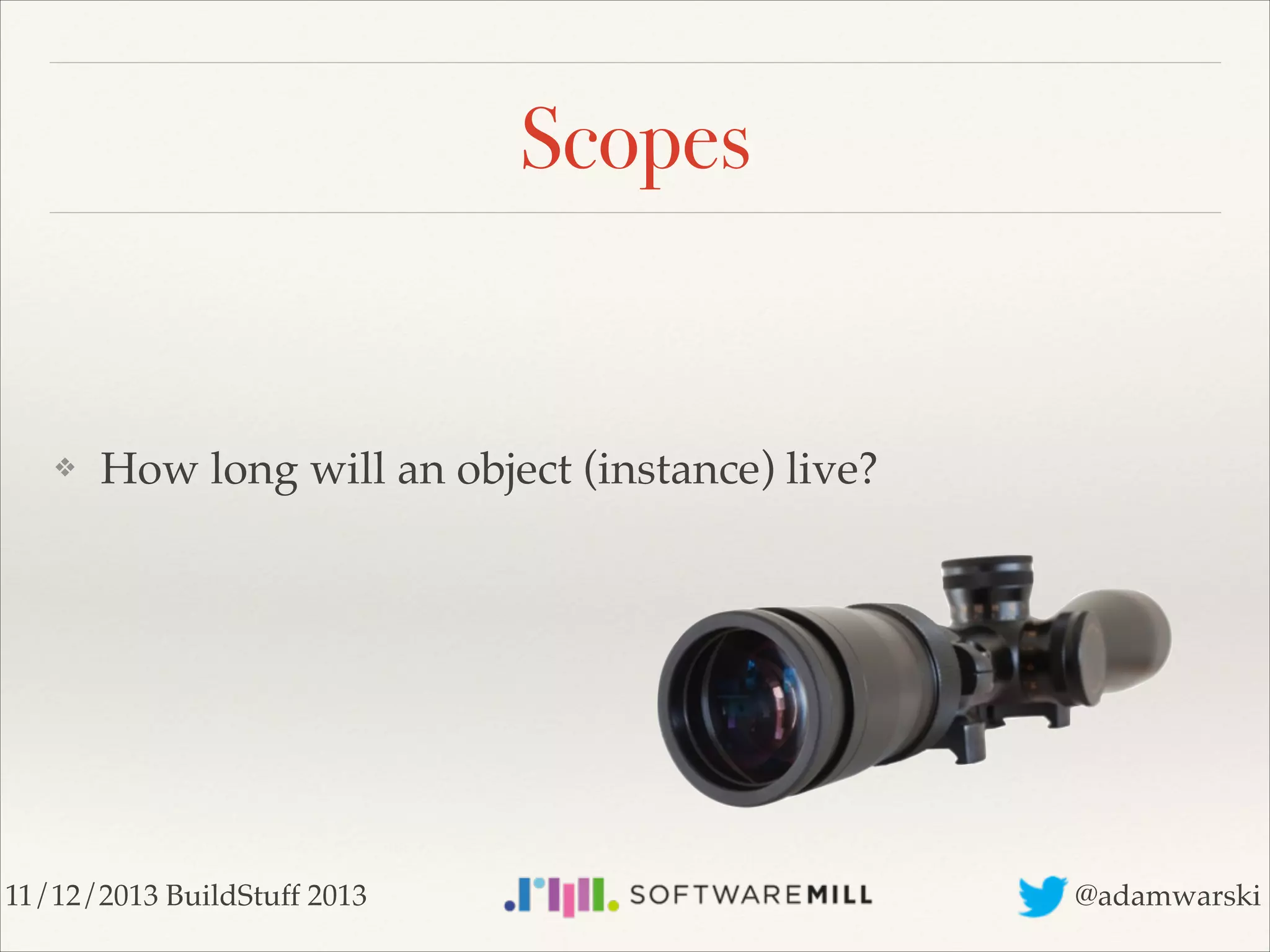 Scopes

❖ How long will an object (instance) live?

11/12/2013 BuildStuff 2013

SOFTWAREMILL

@adamwarski